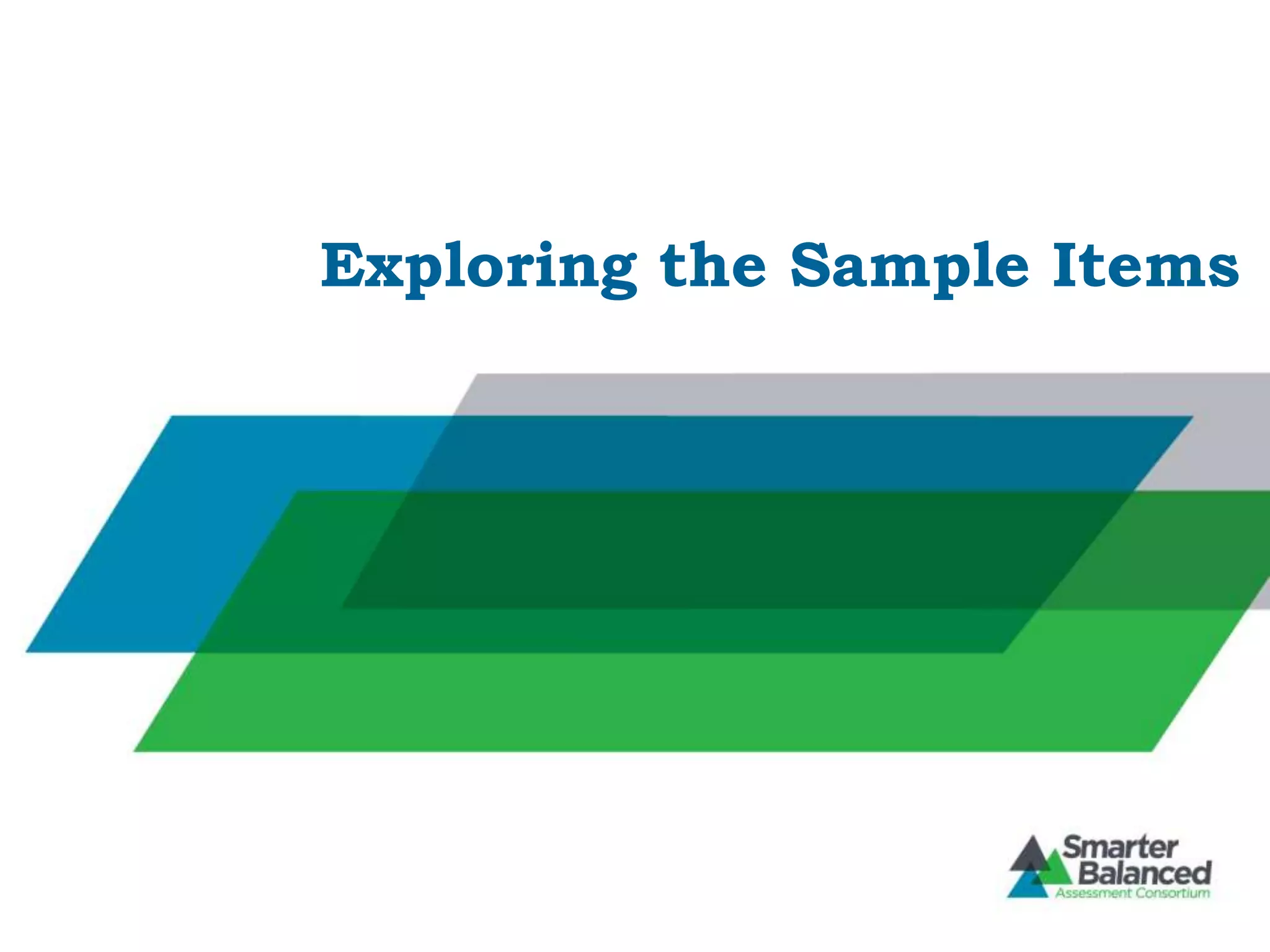 Exploring the Sample Items

Smarter Balanced
Assessment Consortium